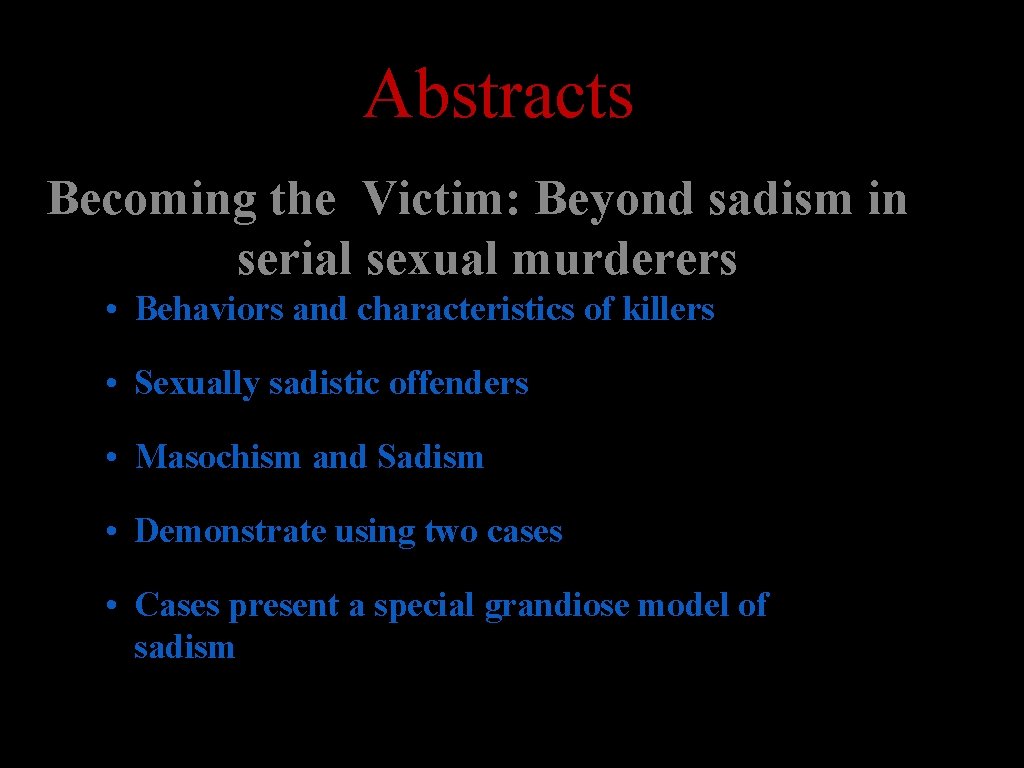 Abstracts

Becoming the Victim: Beyond sadism in serial sexual murderers

• Behaviors and characteristics of killers

• Sexually sadistic offenders

• Masochism and Sadism

• Demonstrate using two cases

• Cases present a special grandiose model of sadism